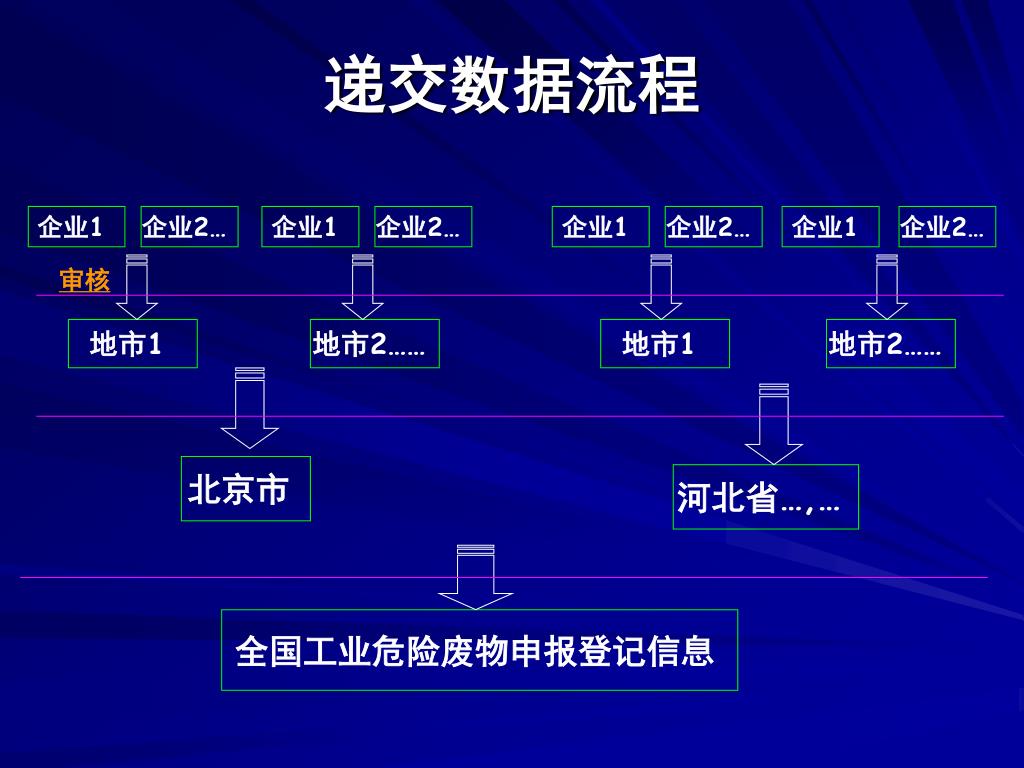 递交数据流程

企业1 企业2… 企业1 企业2… 企业1 企业2… 企业1 企业2…

审核

地市1 地市2…… 地市1 地市2……

北京市

河北省…,…

全国工业危险废物申报登记信息